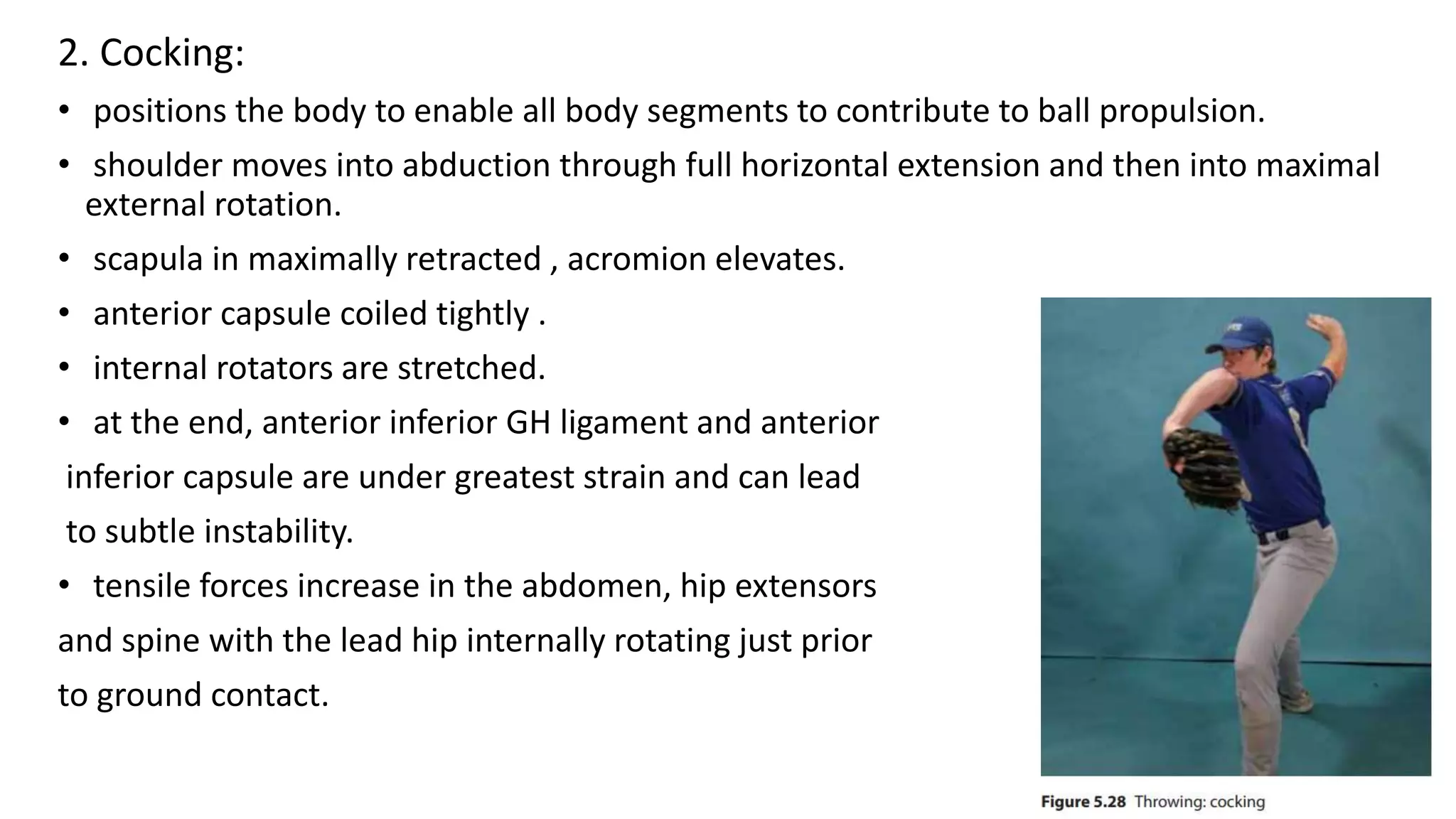 2. Cocking:

• positions the body to enable all body segments to contribute to ball propulsion.

• shoulder moves into abduction through full horizontal extension and then into maximal external rotation.

• scapula in maximally retracted , acromion elevates.

• anterior capsule coiled tightly .

• internal rotators are stretched.

• at the end, anterior inferior GH ligament and anterior inferior capsule are under greatest strain and can lead to subtle instability.

• tensile forces increase in the abdomen, hip extensors and spine with the lead hip internally rotating just prior to ground contact.

Figure 5.28 Throwing: cocking